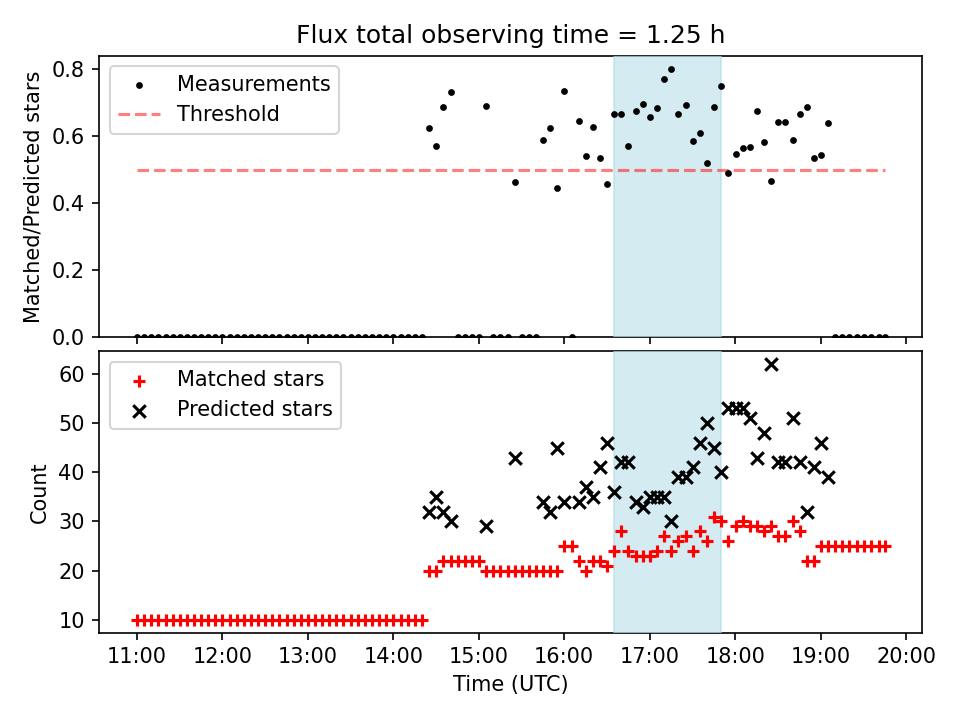 Flux total observing time = 1.25 h

Matched/Predicted stars

0.8
0.6
0.4
0.2
0.0

Measurements
Threshold

Count

60
50
40
30
20
10

Matched stars
Predicted stars

11:00 12:00 13:00 14:00 15:00 16:00 17:00 18:00 19:00 20:00
Time (UTC)